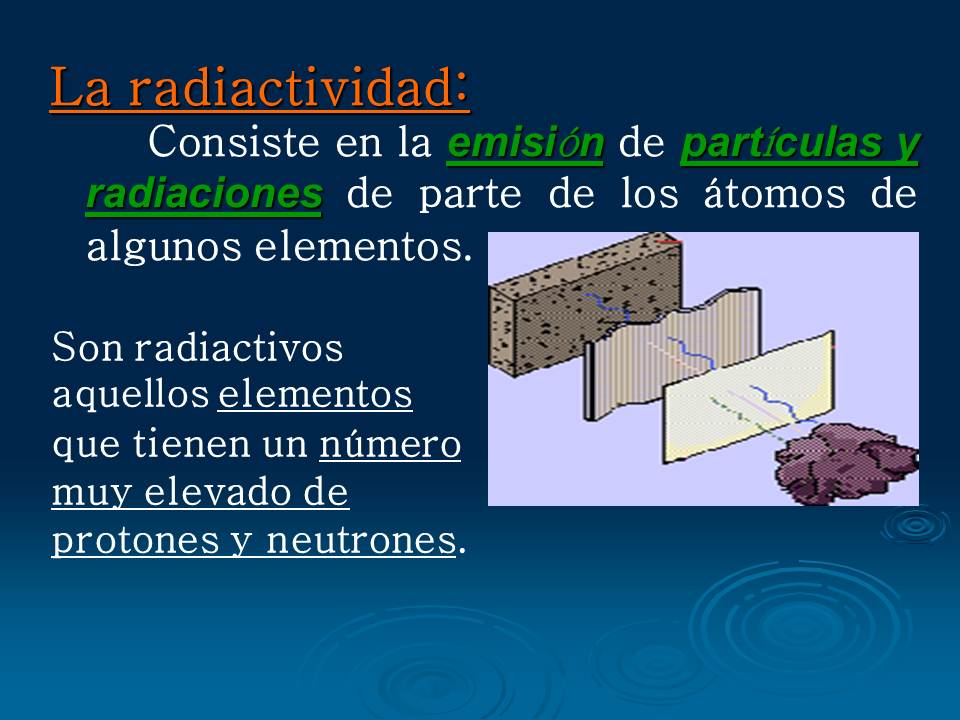 La radiactividad:

Consiste en la emisión de partículas y radiaciones de parte de los átomos de algunos elementos.

Son radiactivos aquellos elementos que tienen un número muy elevado de protones y neutrones.